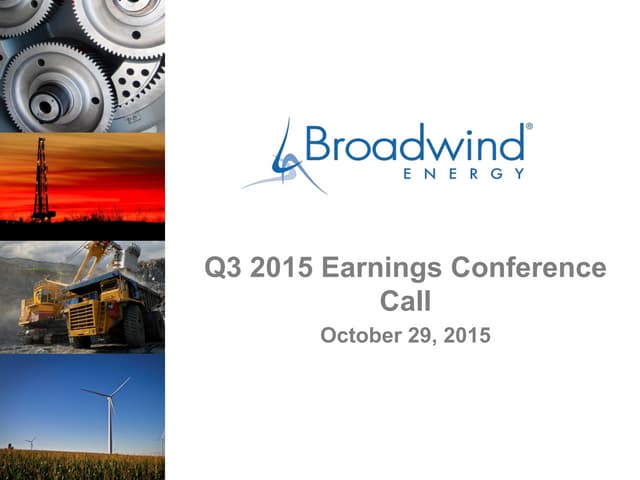 Broadwind®
ENERGY

Q3 2015 Earnings Conference Call

October 29, 2015